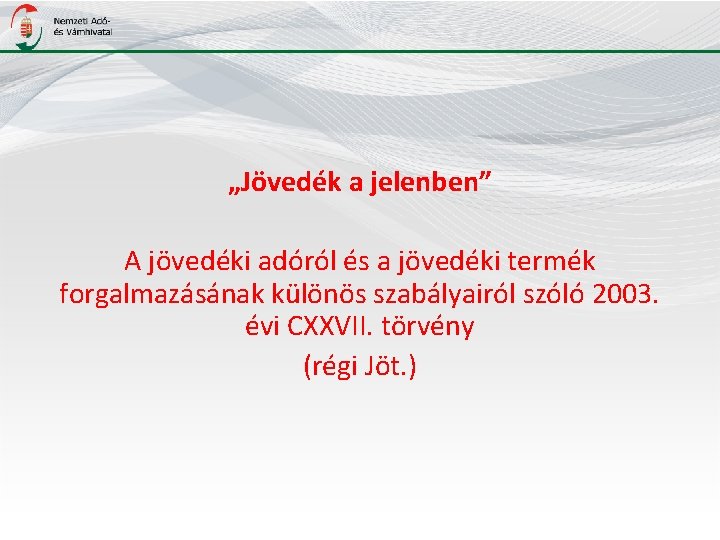 Nemzeti Adó- és Vámhivatal

„Jövedék a jelenben”

A jövedéki adóról és a jövedéki termék forgalmazásának különös szabályairól szóló 2003. évi CXXVII. törvény

(régi Jöt.)